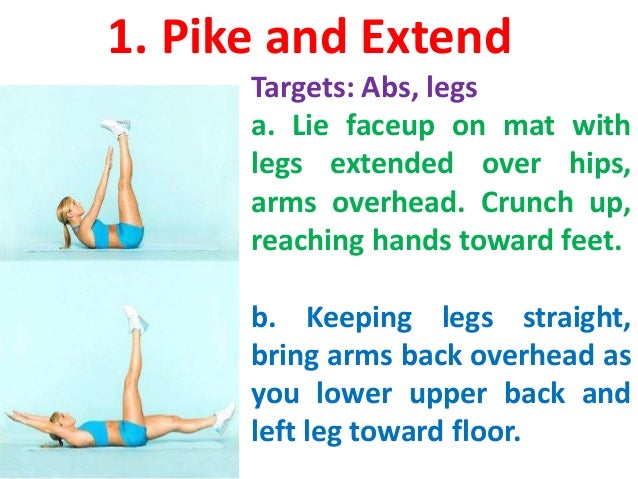 1. Pike and Extend

Targets: Abs, legs

a. Lie faceup on mat with legs extended over hips, arms overhead. Crunch up, reaching hands toward feet.

b. Keeping legs straight, bring arms back overhead as you lower upper back and left leg toward floor.